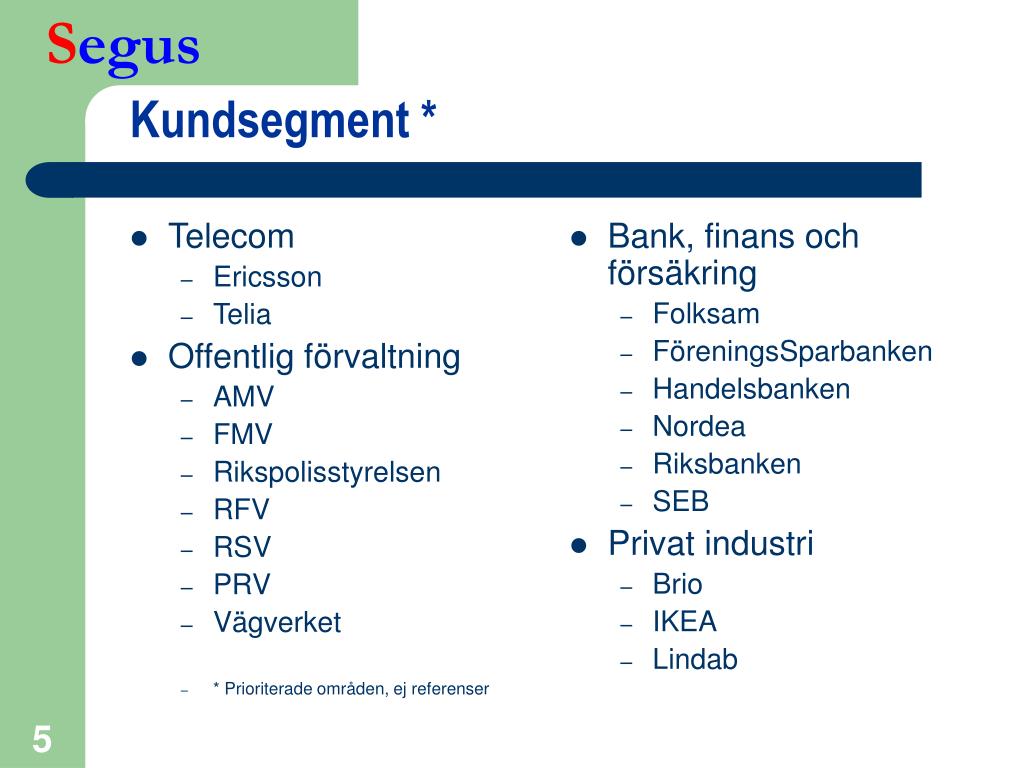 Segus

Kundsegment *

- Telecom
  – Ericsson
  – Telia
- Offentlig förvaltning
  – AMV
  – FMV
  – Rikspolisstyrelsen
  – RFV
  – RSV
  – PRV
  – Vägverket

  – * Prioriterade områden, ej referenser

- Bank, finans och försäkring
  – Folksam
  – FöreningsSparbanken
  – Handelsbanken
  – Nordea
  – Riksbanken
  – SEB
- Privat industri
  – Brio
  – IKEA
  – Lindab

5